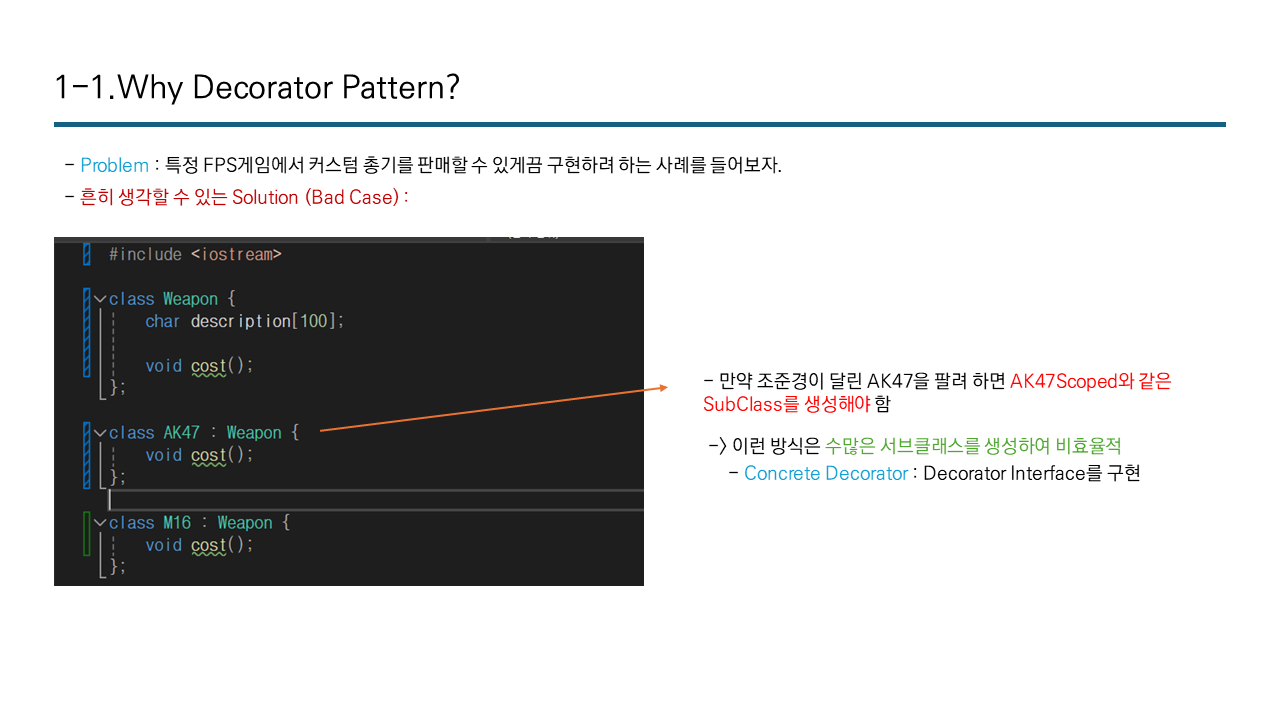 1-1.Why Decorator Pattern?

- Problem : 특정 FPS게임에서 커스텀 총기를 판매할 수 있게끔 구현하려 하는 사례를 들어보자.

- 흔히 생각할 수 있는 Solution (Bad Case) :

#include <iostream>

class Weapon {
    char description[100];

    void cost();
};

class AK47 : Weapon {
    void cost();
};

class M16 : Weapon {
    void cost();
};

- 만약 조준경이 달린 AK47을 팔려 하면 AK47Scoped와 같은 SubClass를 생성해야 함

-> 이런 방식은 수많은 서브클래스를 생성하여 비효율적

- Concrete Decorator : Decorator Interface를 구현